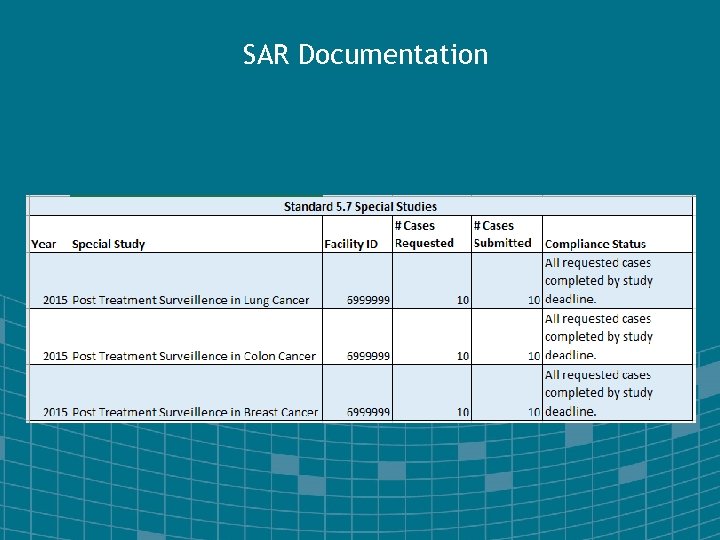 SAR Documentation

Standard 5.7 Special Studies

| Year | Special Study | Facility ID | # Cases Requested | # Cases Submitted | Compliance Status |
|---|---|---|---|---|---|
| 2015 | Post Treatment Surveillence in Lung Cancer | 6999999 | 10 | 10 | All requested cases completed by study deadline. |
| 2015 | Post Treatment Surveillence in Colon Cancer | 6999999 | 10 | 10 | All requested cases completed by study deadline. |
| 2015 | Post Treatment Surveillence in Breast Cancer | 6999999 | 10 | 10 | All requested cases completed by study deadline. |